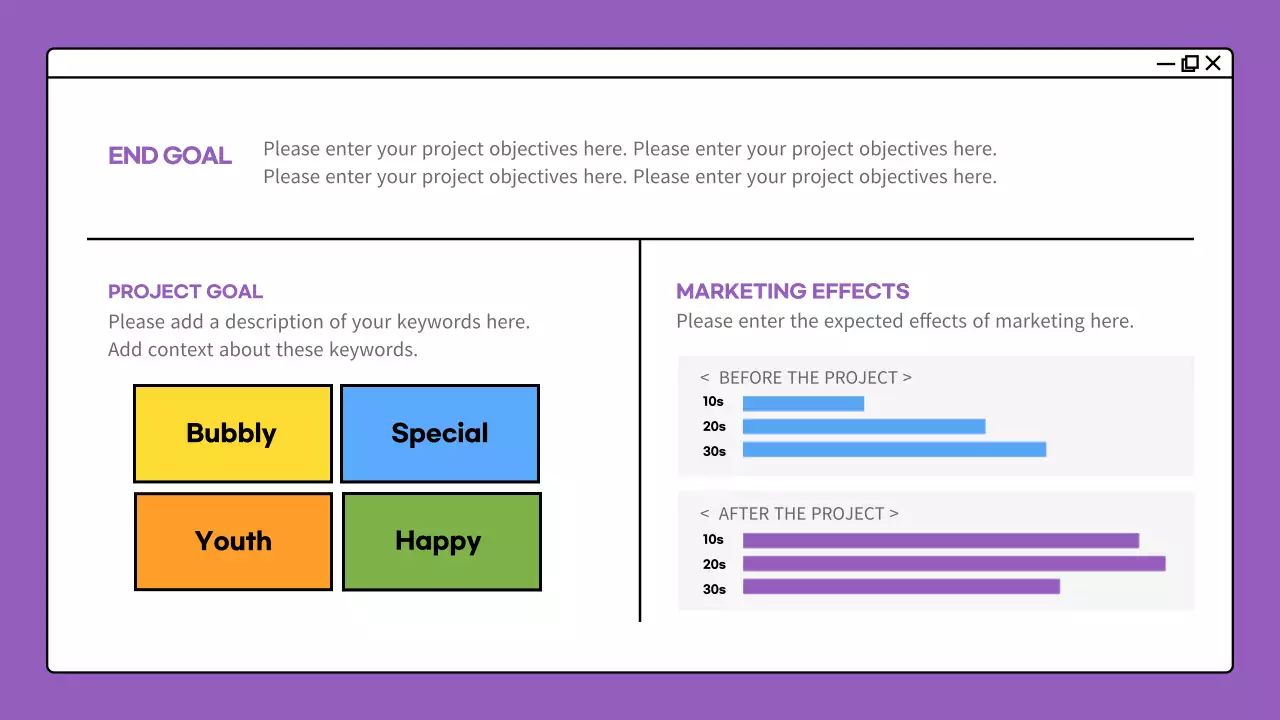 END GOAL

Please enter your project objectives here. Please enter your project objectives here. Please enter your project objectives here. Please enter your project objectives here.

PROJECT GOAL

Please add a description of your keywords here. Add context about these keywords.

Bubbly

Special

Youth

Happy

MARKETING EFFECTS

Please enter the expected effects of marketing here.

< BEFORE THE PROJECT >

10s

20s

30s

< AFTER THE PROJECT >

10s

20s

30s